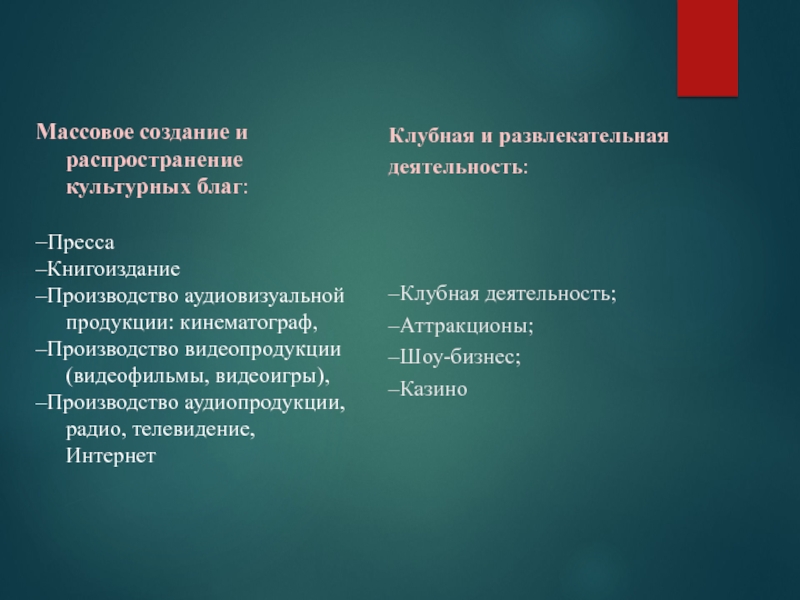 Массовое создание и распространение культурных благ:

–Пресса
–Книгоиздание
–Производство аудиовизуальной продукции: кинематограф,
–Производство видеопродукции (видеофильмы, видеоигры),
–Производство аудиопродукции, радио, телевидение, Интернет

Клубная и развлекательная деятельность:

–Клубная деятельность;
–Аттракционы;
–Шоу-бизнес;
–Казино